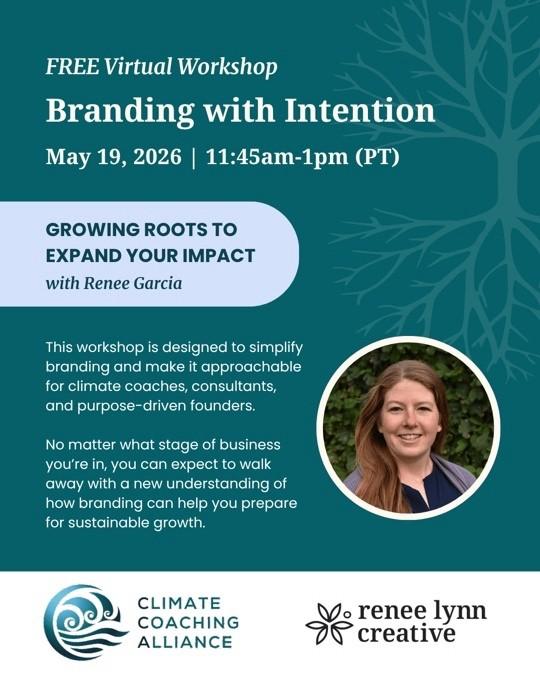 FREE Virtual Workshop
Branding with Intention
May 19, 2026 | 11:45am-1pm (PT)

GROWING ROOTS TO EXPAND YOUR IMPACT
with Renee Garcia

This workshop is designed to simplify branding and make it approachable for climate coaches, consultants, and purpose-driven founders.

No matter what stage of business you're in, you can expect to walk away with a new understanding of how branding can help you prepare for sustainable growth.

CLIMATE COACHING ALLIANCE

renee lynn creative